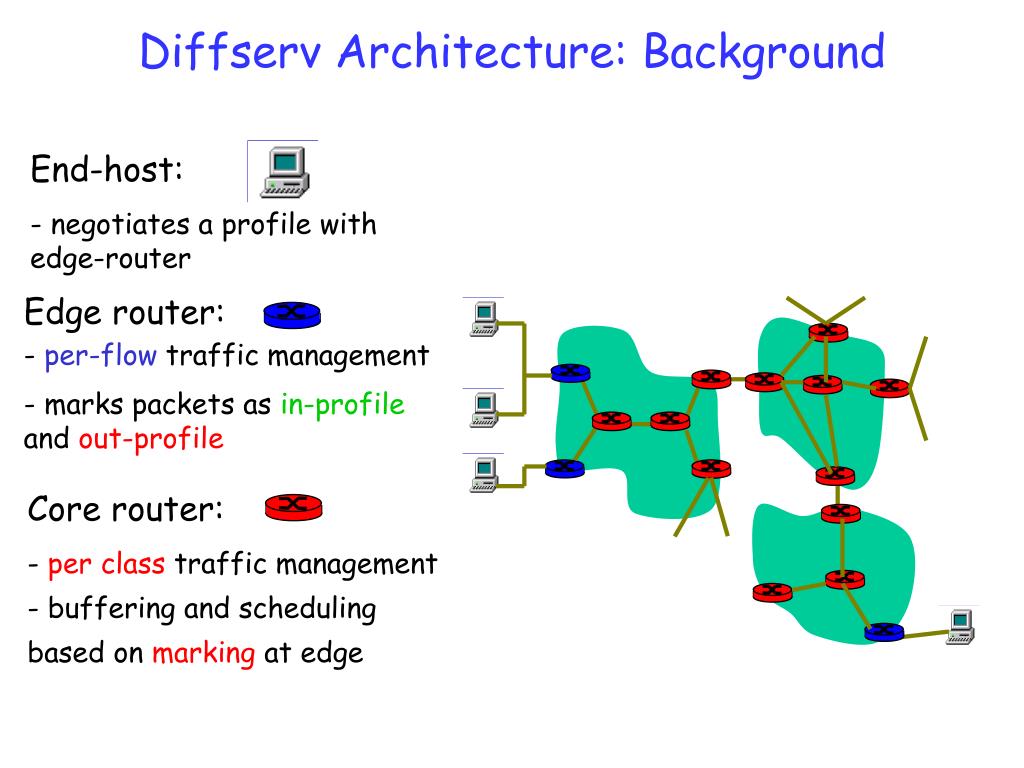 Diffserv Architecture: Background

End-host:

- negotiates a profile with edge-router

Edge router:

- per-flow traffic management

- marks packets as in-profile and out-profile

Core router:

- per class traffic management

- buffering and scheduling

based on marking at edge